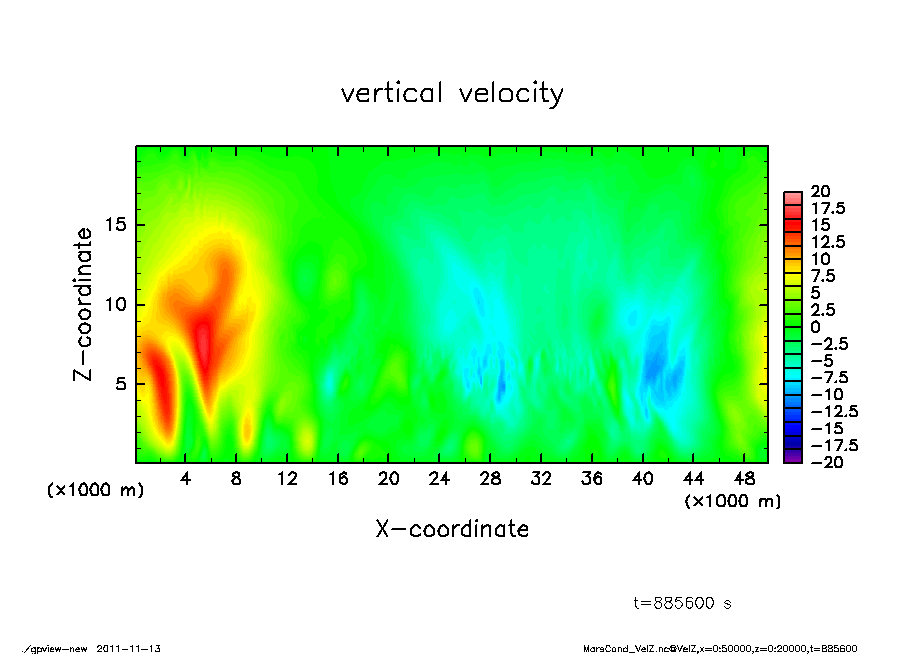 vertical velocity

Z-coordinate

15
10
5

(×1000 m)

4 8 12 16 20 24 28 32 36 40 44 48

(×1000 m)

X-coordinate

20
17.5
15
12.5
10
7.5
5
2.5
0
−2.5
−5
−7.5
−10
−12.5
−15
−17.5
−20

t=885600 s

./gpview-new 2011-11-13

MarsCond_VelZ.nc@VelZ,x=0:50000,z=0:20000,t=885600